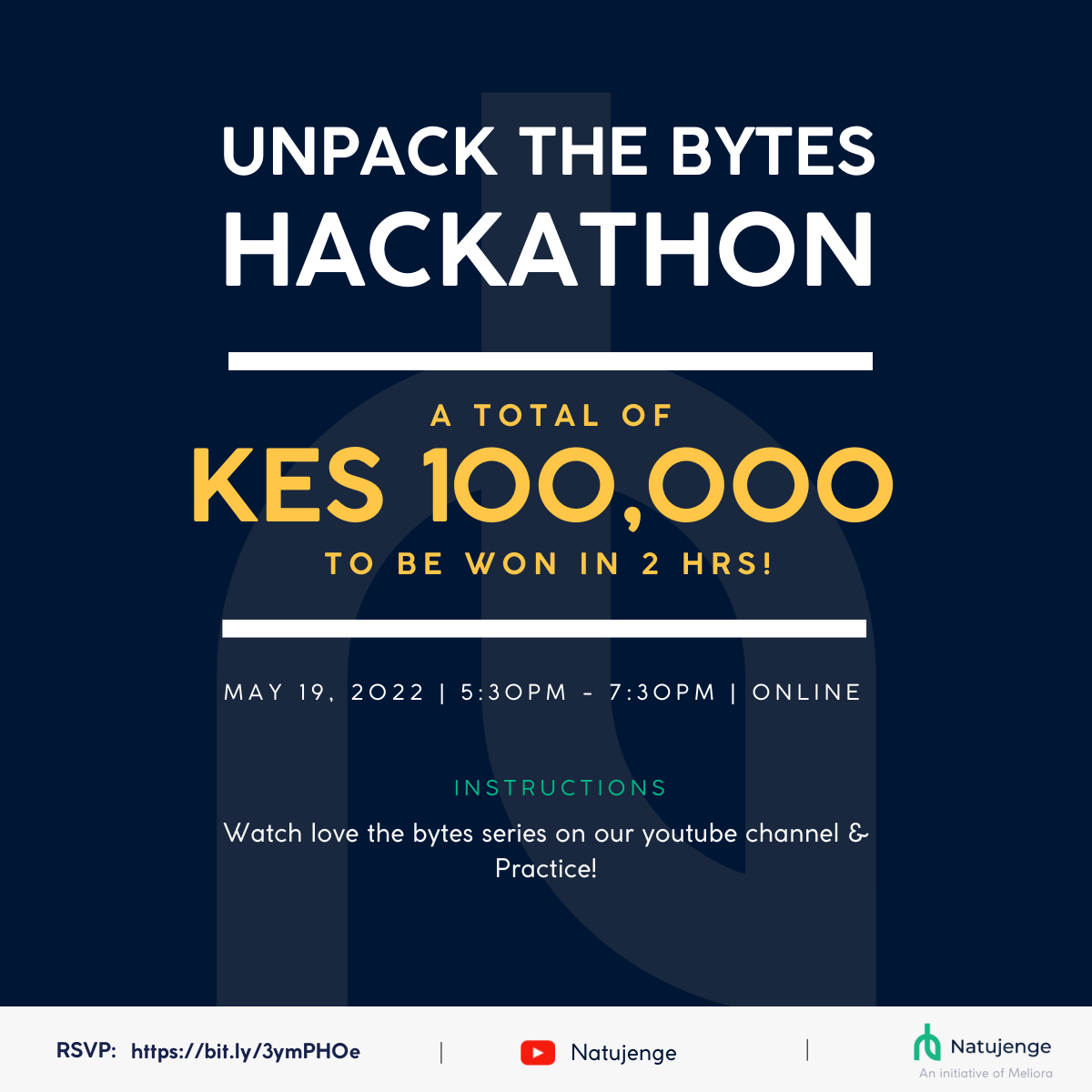 UNPACK THE BYTES
HACKATHON

A TOTAL OF
KES 100,000
TO BE WON IN 2 HRS!

MAY 19, 2022 | 5:30PM - 7:30PM | ONLINE

INSTRUCTIONS

Watch love the bytes series on our youtube channel & Practice!

RSVP: https://bit.ly/3ymPHOe | Natujenge | Natujenge
An initiative of Meliora